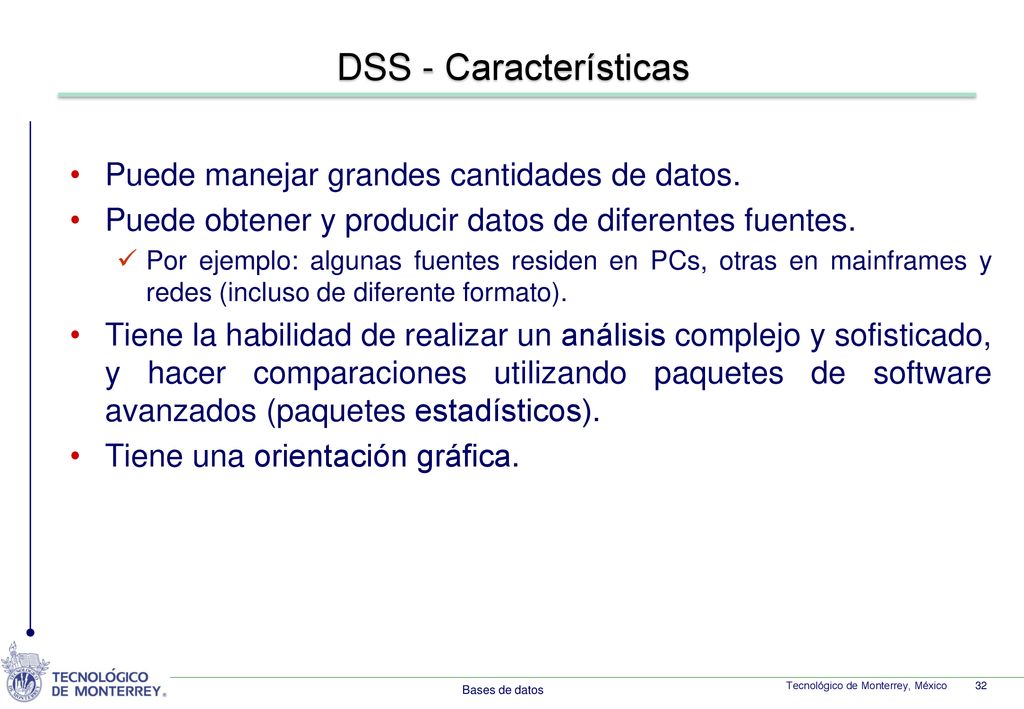 DSS - Características

• Puede manejar grandes cantidades de datos.

• Puede obtener y producir datos de diferentes fuentes.

✓ Por ejemplo: algunas fuentes residen en PCs, otras en mainframes y redes (incluso de diferente formato).

• Tiene la habilidad de realizar un análisis complejo y sofisticado, y hacer comparaciones utilizando paquetes de software avanzados (paquetes estadísticos).

• Tiene una orientación gráfica.

TECNOLÓGICO DE MONTERREY®

Bases de datos

Tecnológico de Monterrey, México

32